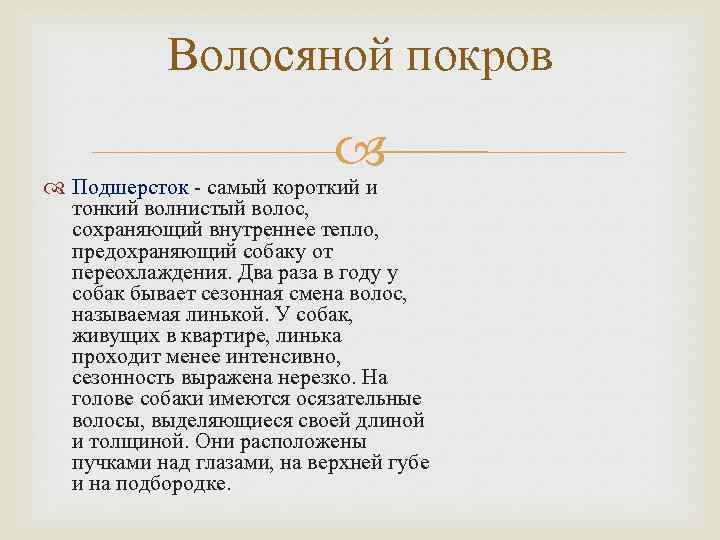 Волосяной покров

Подшерсток - самый короткий и тонкий волнистый волос, сохраняющий внутреннее тепло, предохраняющий собаку от переохлаждения. Два раза в году у собак бывает сезонная смена волос, называемая линькой. У собак, живущих в квартире, линька проходит менее интенсивно, сезонность выражена нерезко. На голове собаки имеются осязательные волосы, выделяющиеся своей длиной и толщиной. Они расположены пучками над глазами, на верхней губе и на подбородке.